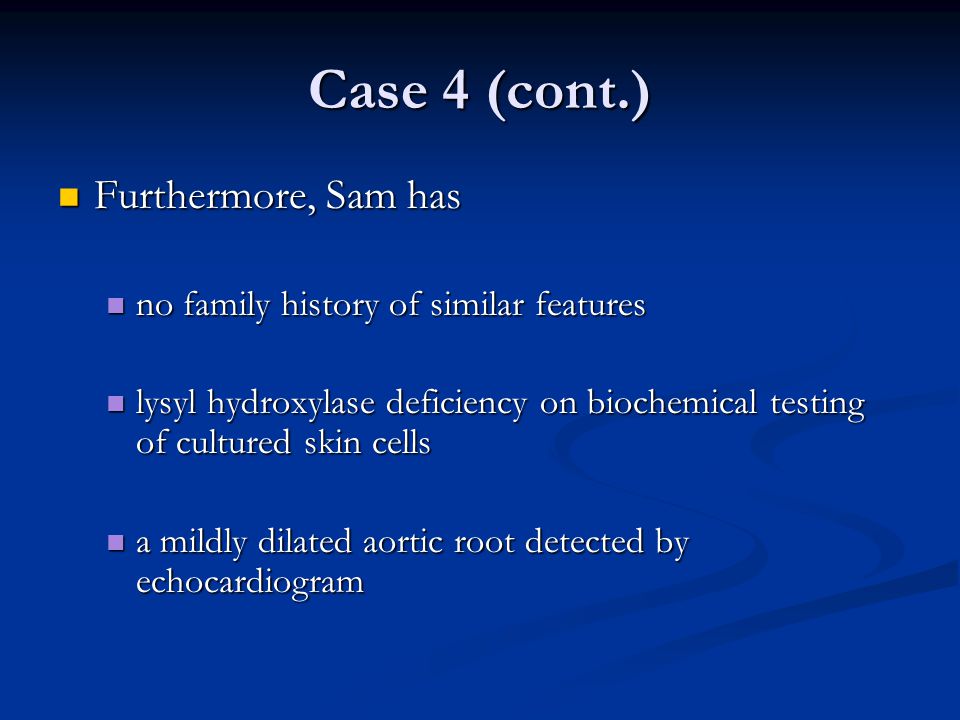 Case 4 (cont.)

Furthermore, Sam has

no family history of similar features

lysyl hydroxylase deficiency on biochemical testing of cultured skin cells

a mildly dilated aortic root detected by echocardiogram